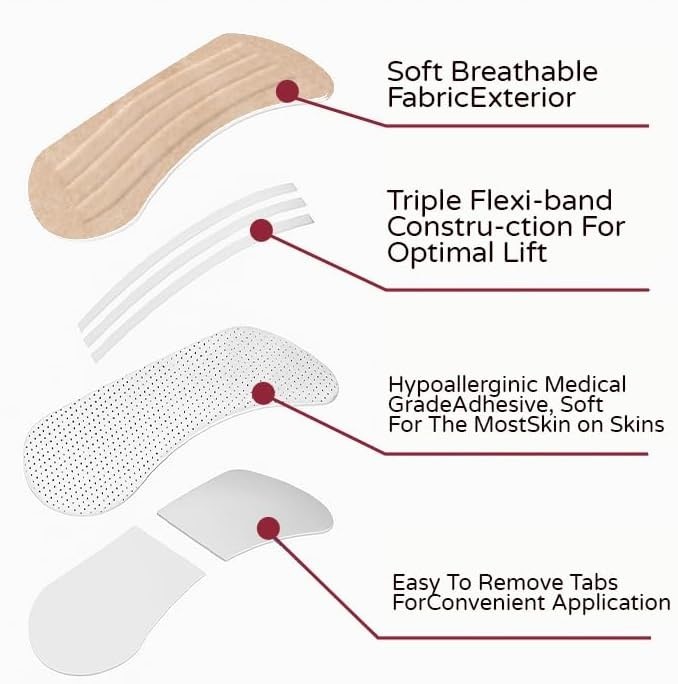 Soft Breathable FabricExterior

Triple Flexi-band Constru-ction For Optimal Lift

Hypoallerginic Medical GradeAdhesive, Soft For The MostSkin on Skins

Easy To Remove Tabs ForConvenient Application